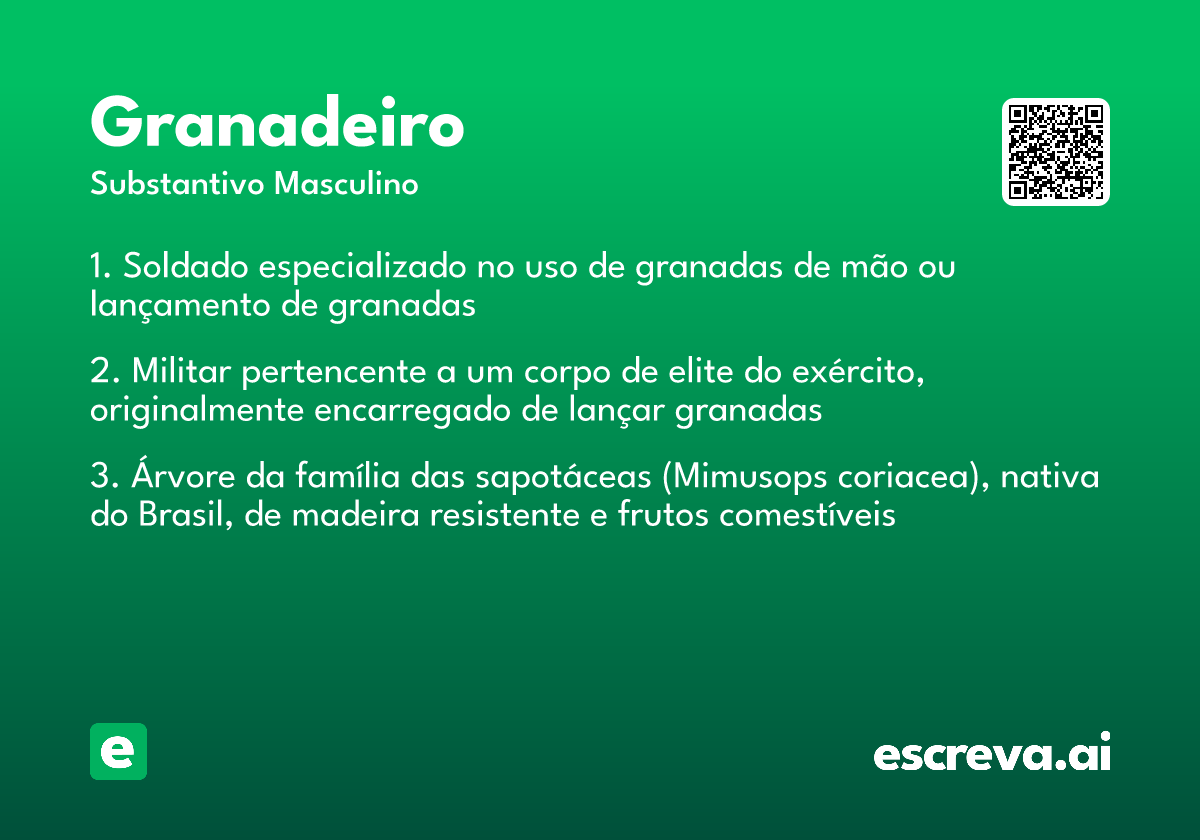 Granadeiro
Substantivo Masculino

1. Soldado especializado no uso de granadas de mão ou lançamento de granadas

2. Militar pertencente a um corpo de elite do exército, originalmente encarregado de lançar granadas

3. Árvore da família das sapotáceas (Mimusops coriacea), nativa do Brasil, de madeira resistente e frutos comestíveis

e

escreva.ai